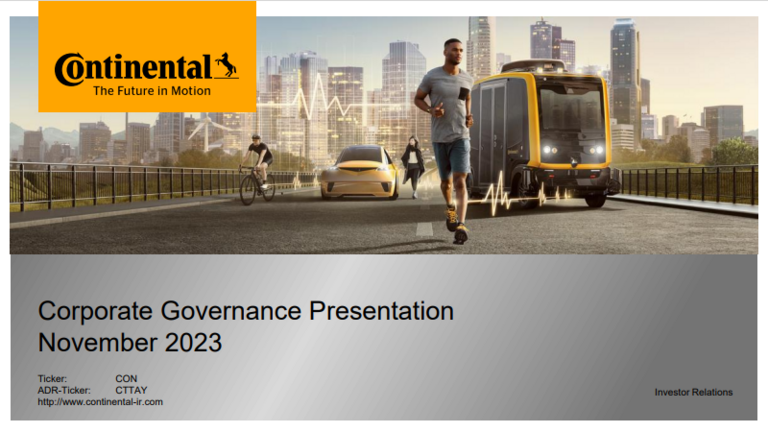 Continental
The Future in Motion

Corporate Governance Presentation
November 2023

Ticker: CON
ADR-Ticker: CTTAY
http://www.continental-ir.com

Investor Relations